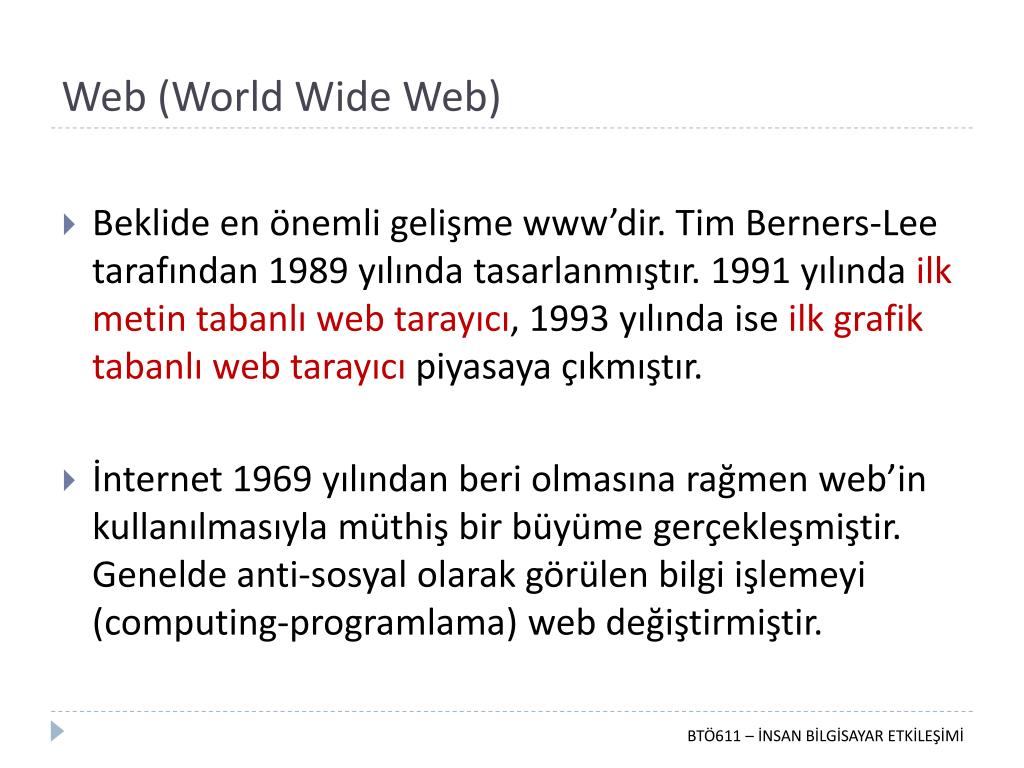 Web (World Wide Web)

Beklide en önemli gelişme www’dir. Tim Berners-Lee tarafından 1989 yılında tasarlanmıştır. 1991 yılında ilk metin tabanlı web tarayıcı, 1993 yılında ise ilk grafik tabanlı web tarayıcı piyasaya çıkmıştır.

İnternet 1969 yılından beri olmasına rağmen web’in kullanılmasıyla müthiş bir büyüme gerçekleşmiştir. Genelde anti-sosyal olarak görülen bilgi işlemeyi (computing-programlama) web değiştirmiştir.

BTÖ611 – İNSAN BİLGİSAYAR ETKİLEŞİMİ